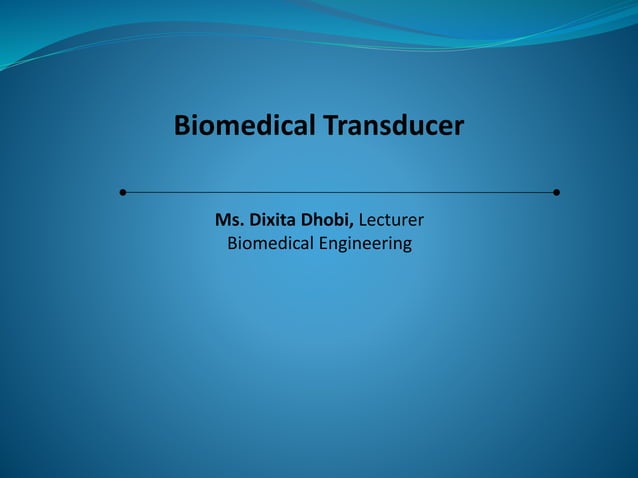 Biomedical Transducer

Ms. Dixita Dhobi, Lecturer
Biomedical Engineering